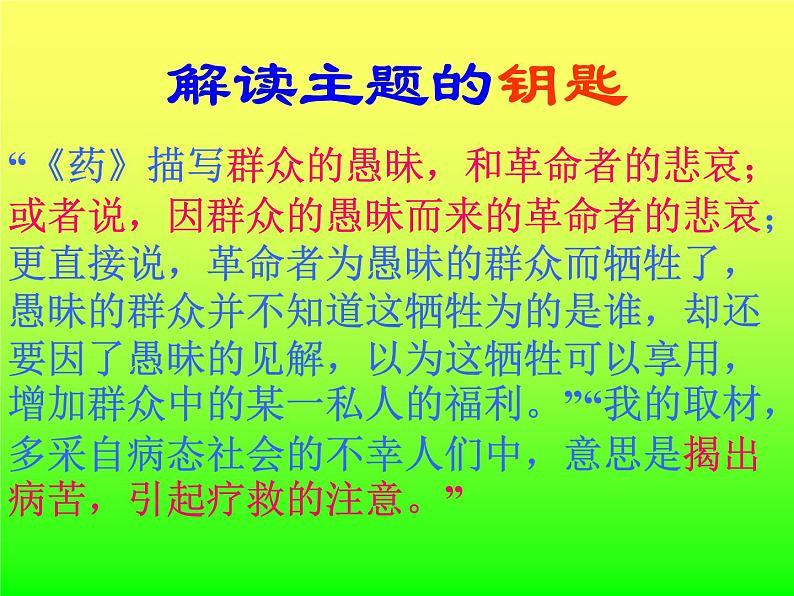 解读主题的钥匙

“《药》描写群众的愚昧，和革命者的悲哀；或者说，因群众的愚昧而来的革命者的悲哀；更直接说，革命者为愚昧的群众而牺牲了，愚昧的群众并不知道这牺牲为的是谁，却还要因了愚昧的见解，以为这牺牲可以享用，增加群众中的某一私人的福利。”“我的取材，多采自病态社会的不幸人们中，意思是揭出病苦，引起疗救的注意。”